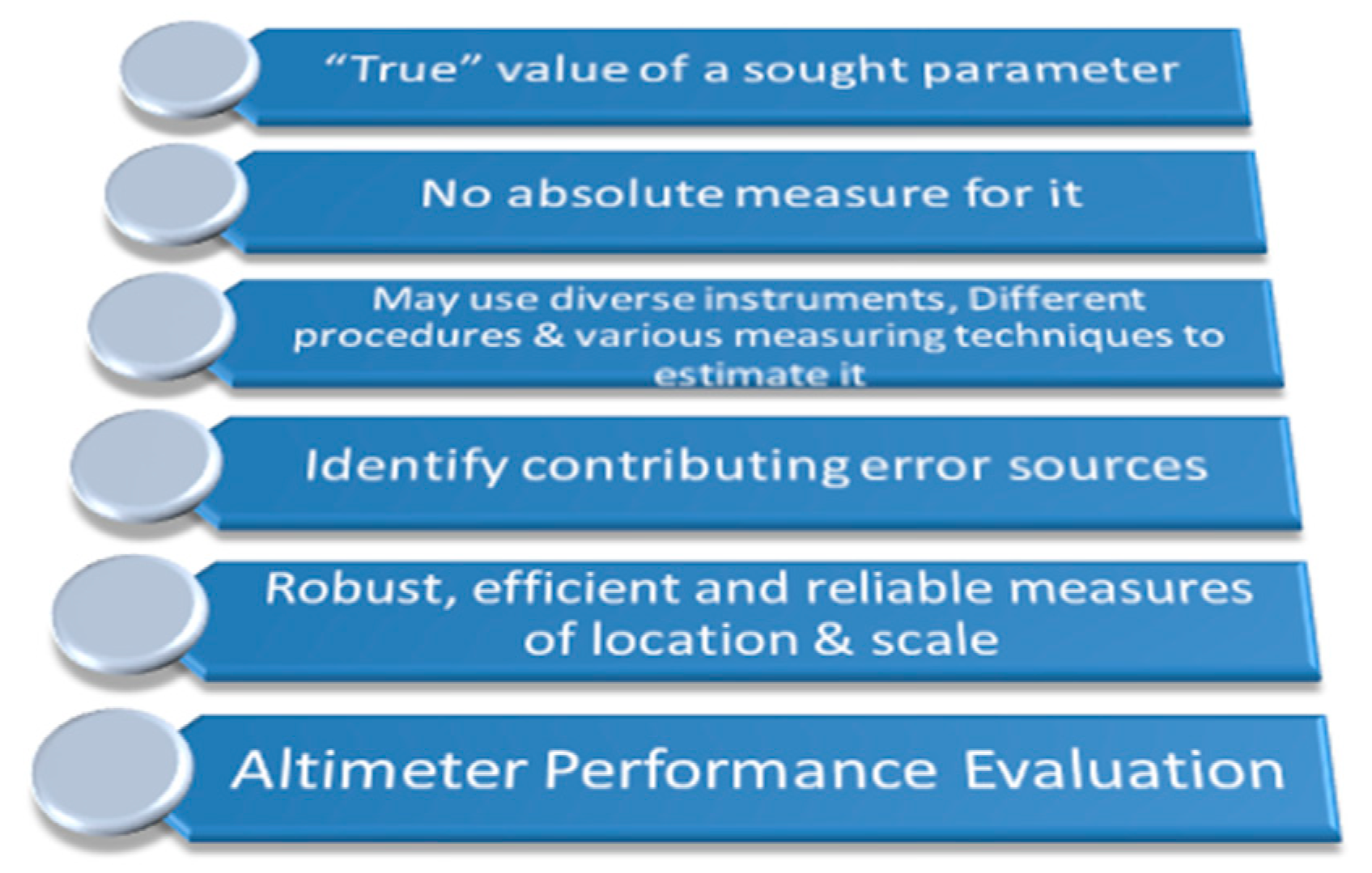 “True” value of a sought parameter

No absolute measure for it

May use diverse instruments, Different procedures & various measuring techniques to estimate it

Identify contributing error sources

Robust, efficient and reliable measures of location & scale

Altimeter Performance Evaluation